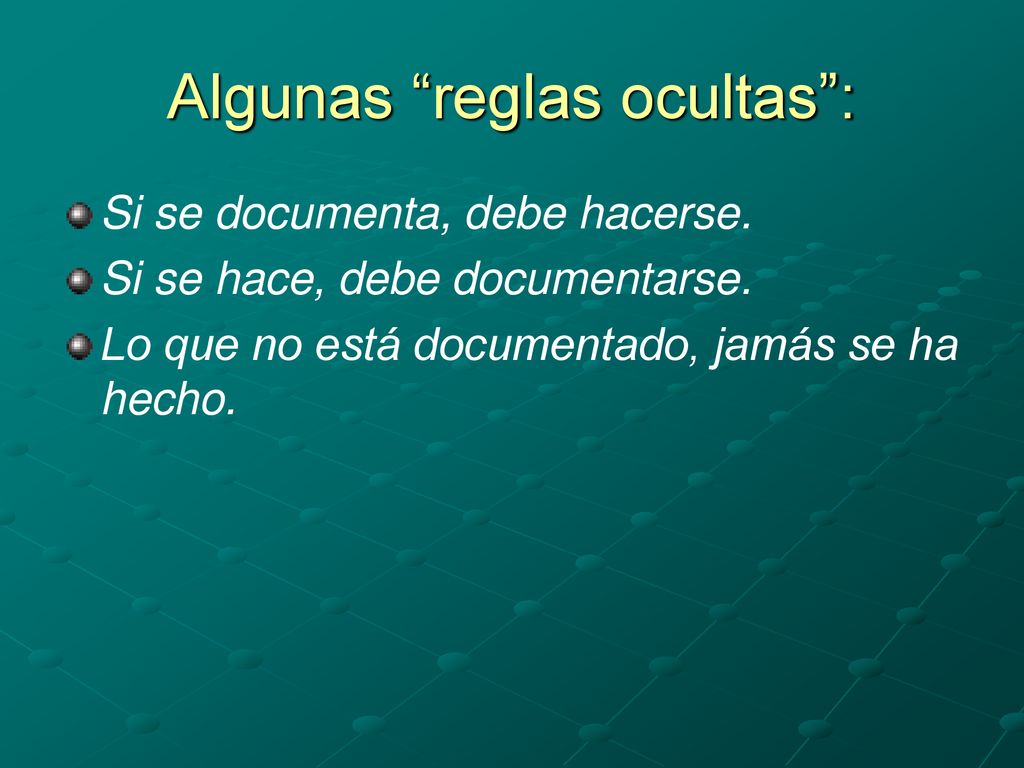 Algunas “reglas ocultas”:

Si se documenta, debe hacerse.

Si se hace, debe documentarse.

Lo que no está documentado, jamás se ha hecho.